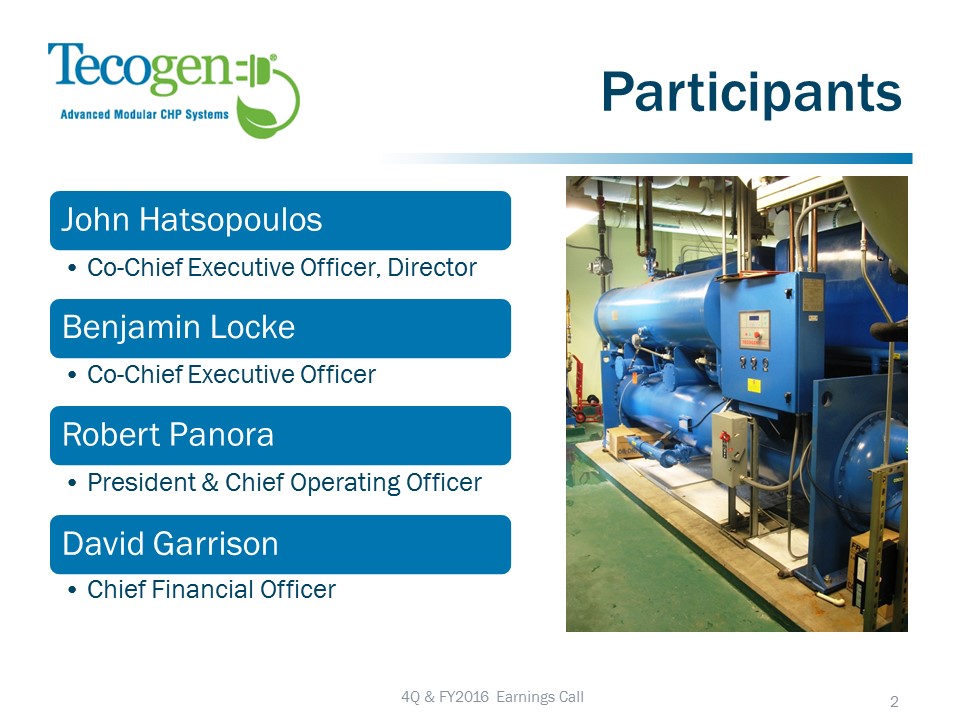 Tecogen
Advanced Modular CHP Systems

Participants

John Hatsopoulos
• Co-Chief Executive Officer, Director

Benjamin Locke
• Co-Chief Executive Officer

Robert Panora
• President & Chief Operating Officer

David Garrison
• Chief Financial Officer

4Q & FY2016 Earnings Call

2